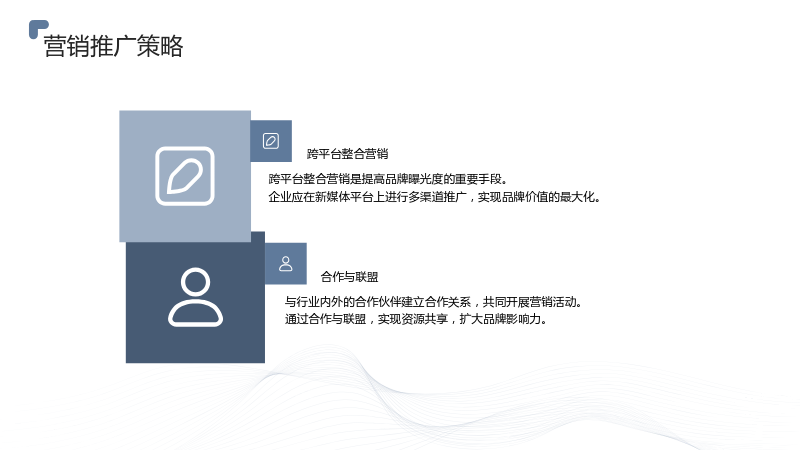 营销推广策略

跨平台整合营销

跨平台整合营销是提高品牌曝光度的重要手段。
企业应在新媒体平台上进行多渠道推广，实现品牌价值的最大化。

合作与联盟

与行业内外的合作伙伴建立合作关系，共同开展营销活动。
通过合作与联盟，实现资源共享，扩大品牌影响力。